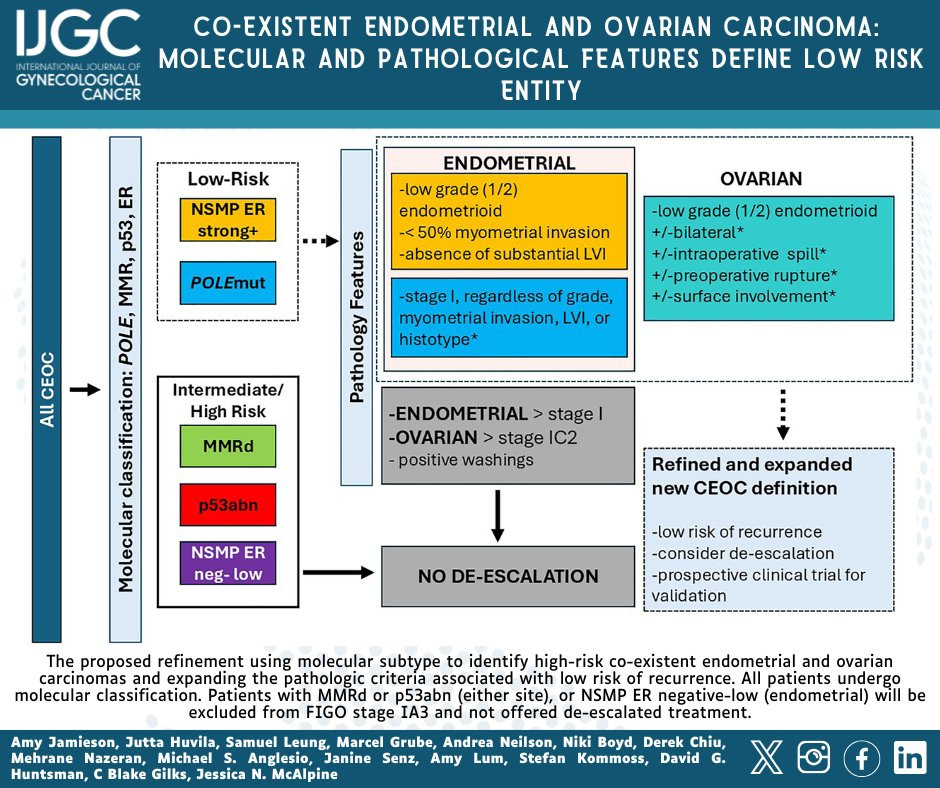 IJGC
INTERNATIONAL JOURNAL OF GYNECOLOGICAL CANCER

CO-EXISTENT ENDOMETRIAL AND OVARIAN CARCINOMA: MOLECULAR AND PATHOLOGICAL FEATURES DEFINE LOW RISK ENTITY

All CEOC

Molecular classification: POLE, MMR, p53, ER

Low-Risk

NSMP ER strong+

POLEmut

Intermediate/ High Risk

MMRd

p53abn

NSMP ER neg- low

Pathology Features

ENDOMETRIAL

-low grade (1/2) endometrioid
-< 50% myometrial invasion
-absence of substantial LVI

-stage I, regardless of grade, myometrial invasion, LVI, or histotype*

OVARIAN

-low grade (1/2) endometrioid
+/-bilateral*
+/-intraoperative spill*
+/-preoperative rupture*
+/-surface involvement*

-ENDOMETRIAL > stage I
-OVARIAN > stage IC2
- positive washings

NO DE-ESCALATION

Refined and expanded new CEOC definition

-low risk of recurrence
-consider de-escalation
-prospective clinical trial for validation

The proposed refinement using molecular subtype to identify high-risk co-existent endometrial and ovarian carcinomas and expanding the pathologic criteria associated with low risk of recurrence. All patients undergo molecular classification. Patients with MMRd or p53abn (either site), or NSMP ER negative-low (endometrial) will be excluded from FIGO stage IA3 and not offered de-escalated treatment.

Amy Jamieson, Jutta Huvila, Samuel Leung, Marcel Grube, Andrea Neilson, Niki Boyd, Derek Chiu, Mehrane Nazeran, Michael S. Anglesio, Janine Senz, Amy Lum, Stefan Kommoss, David G. Huntsman, C Blake Gilks, Jessica N. McAlpine